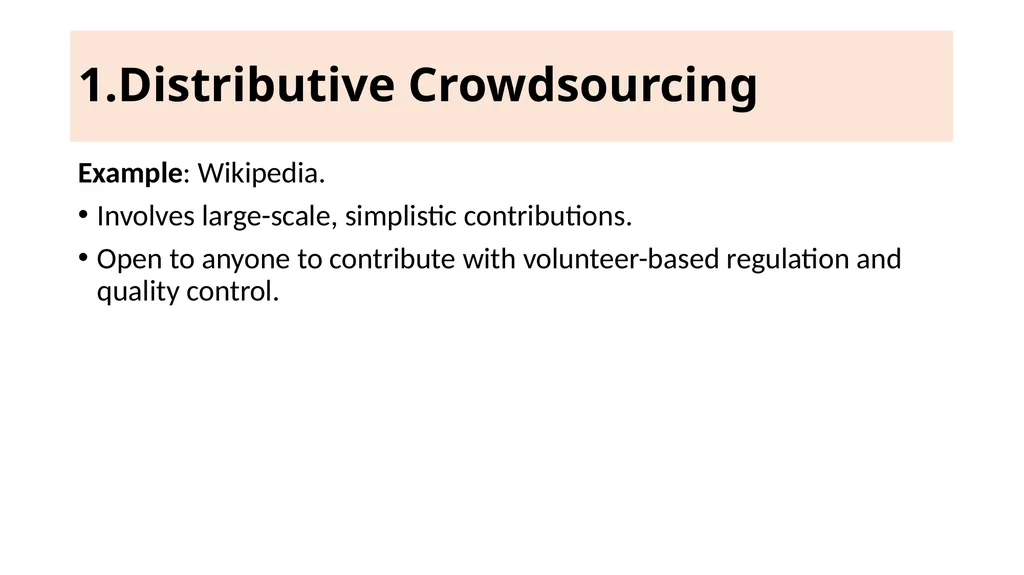 1.Distributive Crowdsourcing

Example: Wikipedia.

• Involves large-scale, simplistic contributions.
• Open to anyone to contribute with volunteer-based regulation and quality control.